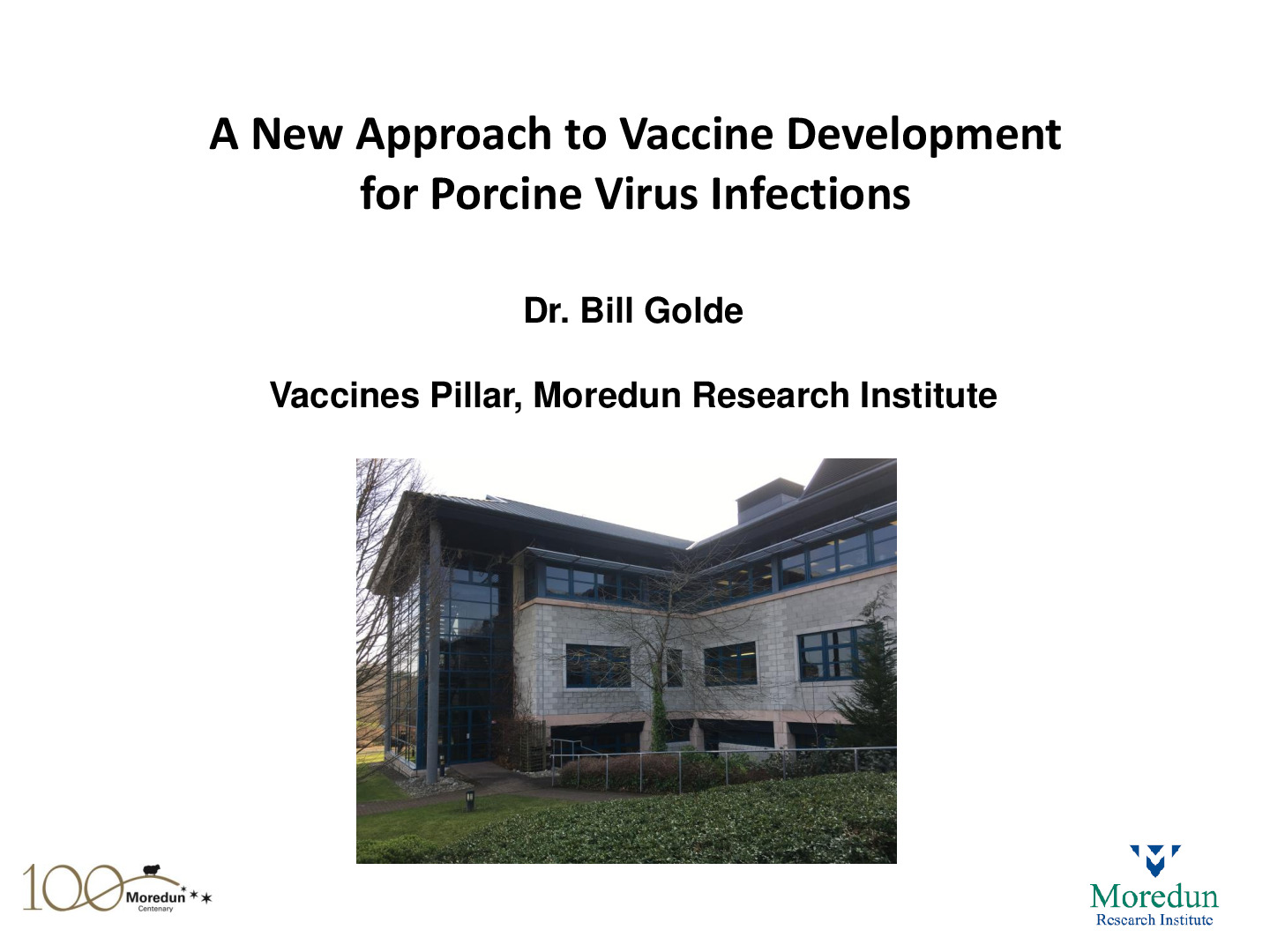 A New Approach to Vaccine Development for Porcine Virus Infections

Dr. Bill Golde

Vaccines Pillar, Moredun Research Institute

100 Moredun Centenary

Moredun Research Institute